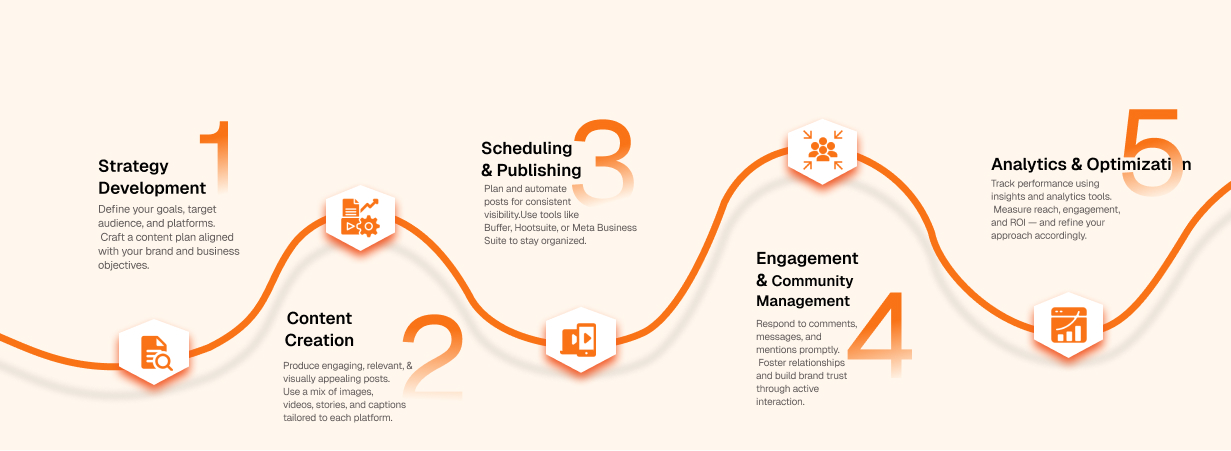 1
Strategy Development
Define your goals, target audience, and platforms. Craft a content plan aligned with your brand and business objectives.

2
Content Creation
Produce engaging, relevant, & visually appealing posts. Use a mix of images, videos, stories, and captions tailored to each platform.

3
Scheduling & Publishing
Plan and automate posts for consistent visibility.Use tools like Buffer, Hootsuite, or Meta Business Suite to stay organized.

4
Engagement & Community Management
Respond to comments, messages, and mentions promptly. Foster relationships and build brand trust through active interaction.

5
Analytics & Optimization
Track performance using insights and analytics tools. Measure reach, engagement, and ROI — and refine your approach accordingly.